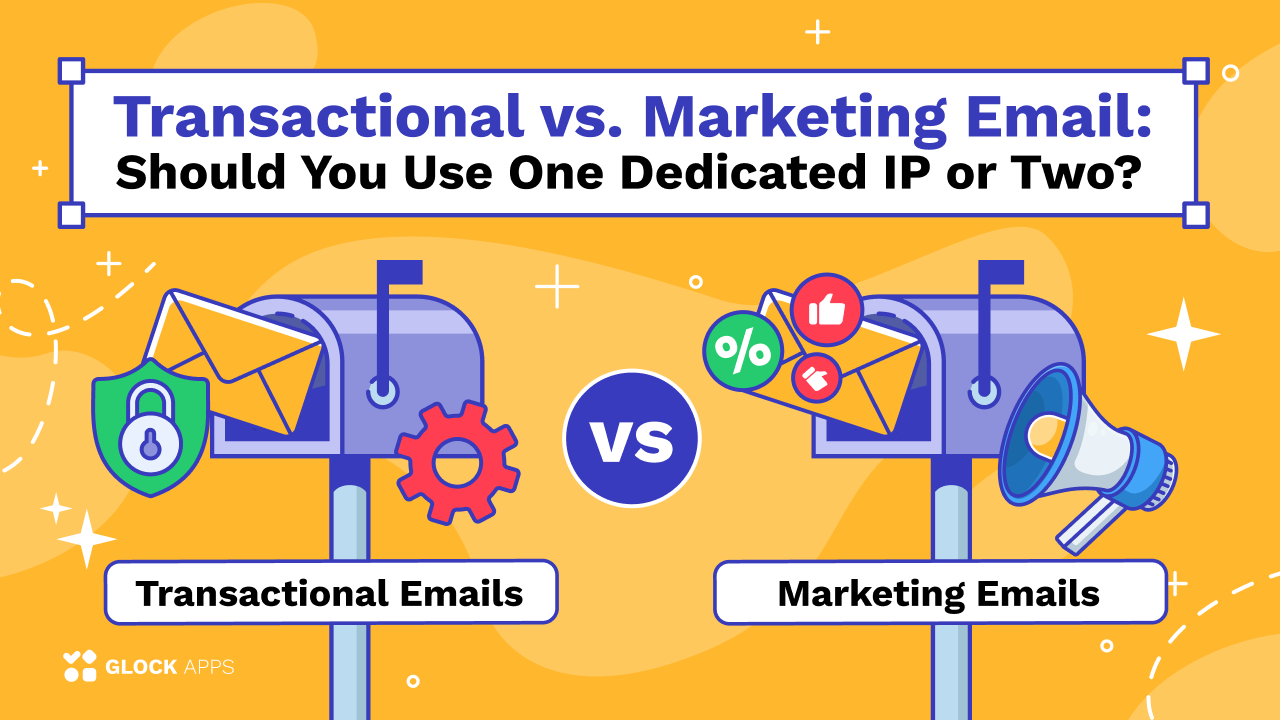 Transactional vs. Marketing Email:
Should You Use One Dedicated IP or Two?

%

VS

Transactional Emails

Marketing Emails

GLOCK APPS